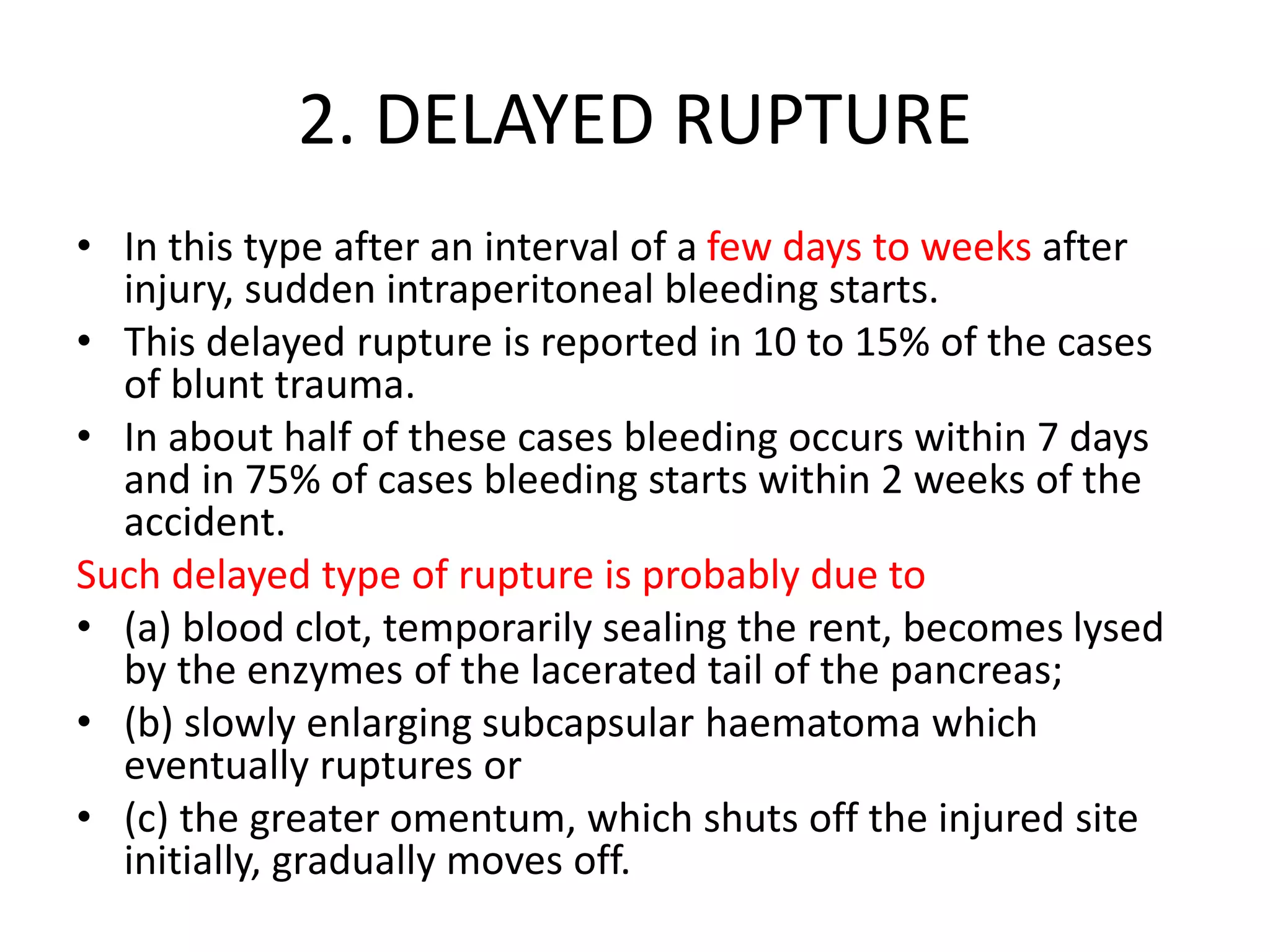 2. DELAYED RUPTURE

• In this type after an interval of a few days to weeks after injury, sudden intraperitoneal bleeding starts.
• This delayed rupture is reported in 10 to 15% of the cases of blunt trauma.
• In about half of these cases bleeding occurs within 7 days and in 75% of cases bleeding starts within 2 weeks of the accident.

Such delayed type of rupture is probably due to
• (a) blood clot, temporarily sealing the rent, becomes lysed by the enzymes of the lacerated tail of the pancreas;
• (b) slowly enlarging subcapsular haematoma which eventually ruptures or
• (c) the greater omentum, which shuts off the injured site initially, gradually moves off.